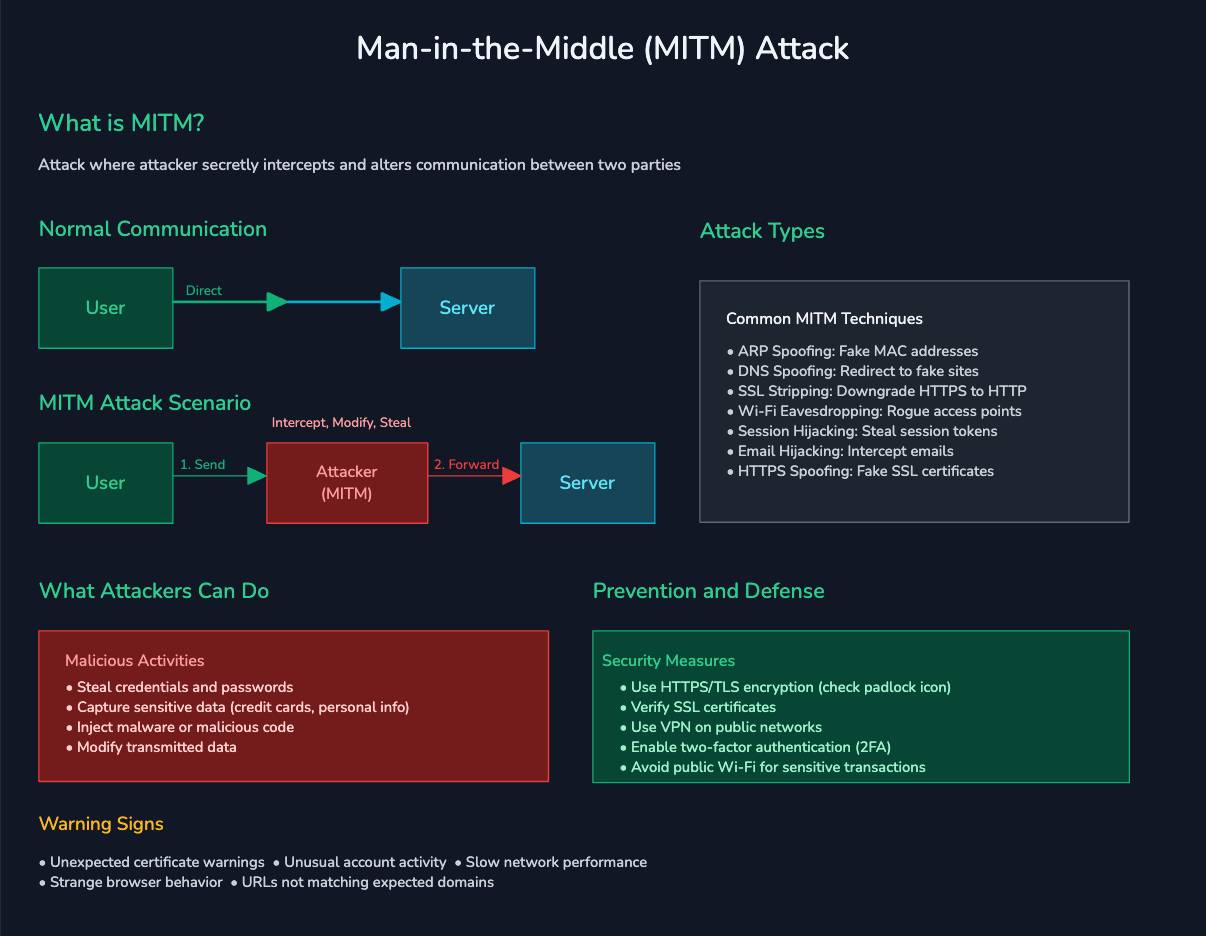 Man-in-the-Middle (MITM) Attack

What is MITM?

Attack where attacker secretly intercepts and alters communication between two parties

Normal Communication

User

Direct

Server

MITM Attack Scenario

Intercept, Modify, Steal

User

1. Send

Attacker (MITM)

2. Forward

Server

Attack Types

Common MITM Techniques

• ARP Spoofing: Fake MAC addresses
• DNS Spoofing: Redirect to fake sites
• SSL Stripping: Downgrade HTTPS to HTTP
• Wi-Fi Eavesdropping: Rogue access points
• Session Hijacking: Steal session tokens
• Email Hijacking: Intercept emails
• HTTPS Spoofing: Fake SSL certificates

What Attackers Can Do

Malicious Activities

• Steal credentials and passwords
• Capture sensitive data (credit cards, personal info)
• Inject malware or malicious code
• Modify transmitted data

Prevention and Defense

Security Measures

• Use HTTPS/TLS encryption (check padlock icon)
• Verify SSL certificates
• Use VPN on public networks
• Enable two-factor authentication (2FA)
• Avoid public Wi-Fi for sensitive transactions

Warning Signs

• Unexpected certificate warnings • Unusual account activity • Slow network performance
• Strange browser behavior • URLs not matching expected domains